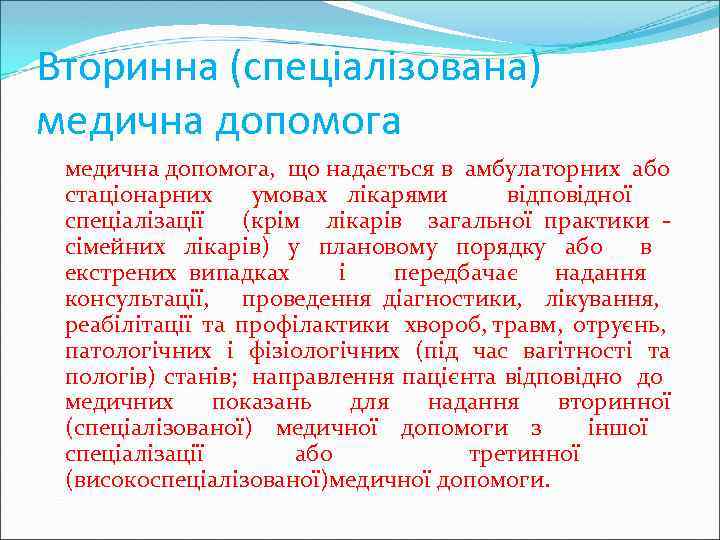 Вторинна (спеціалізована) медична допомога

медична допомога, що надається в амбулаторних або стаціонарних умовах лікарями відповідної спеціалізації (крім лікарів загальної практики - сімейних лікарів) у плановому порядку або в екстрених випадках і передбачає надання консультації, проведення діагностики, лікування, реабілітації та профілактики хвороб, травм, отруєнь, патологічних і фізіологічних (під час вагітності та пологів) станів; направлення пацієнта відповідно до медичних показань для надання вторинної (спеціалізованої) медичної допомоги з іншої спеціалізації або третинної (високоспеціалізованої)медичної допомоги.